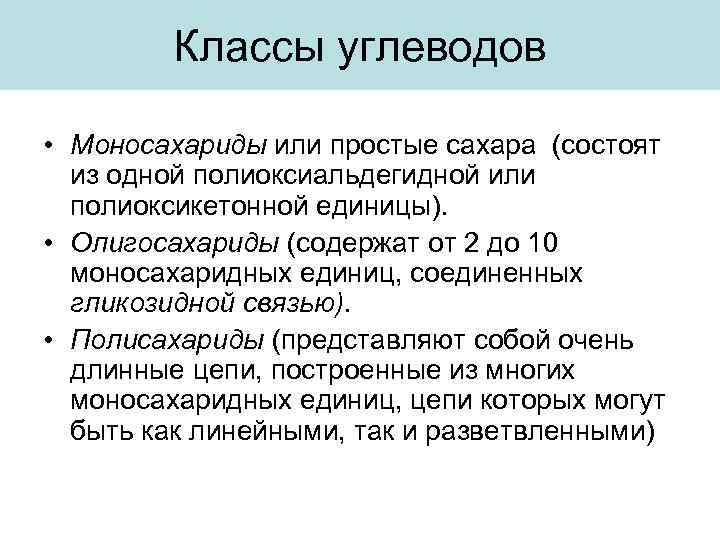 Классы углеводов

• Моносахариды или простые сахара (состоят из одной полиоксиальдегидной или полиоксикетонной единицы).

• Олигосахариды (содержат от 2 до 10 моносахаридных единиц, соединенных гликозидной связью).

• Полисахариды (представляют собой очень длинные цепи, построенные из многих моносахаридных единиц, цепи которых могут быть как линейными, так и разветвленными)